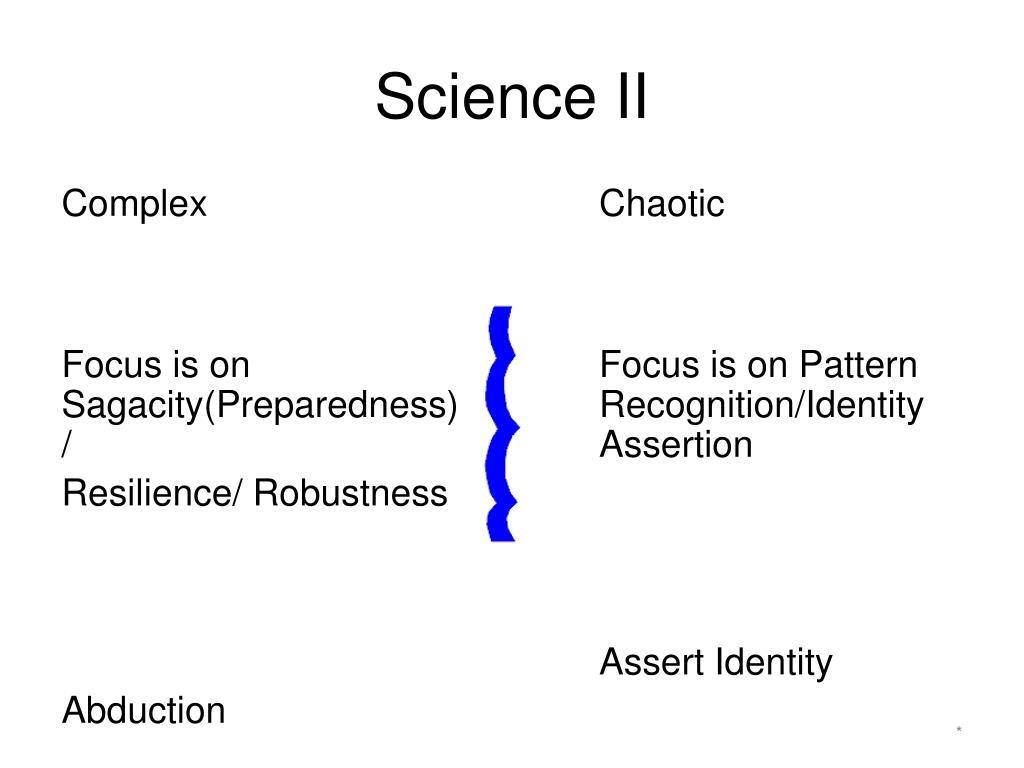 Science II

Complex

Focus is on Sagacity(Preparedness) /

Resilience/ Robustness

Abduction

Chaotic

Focus is on Pattern Recognition/Identity Assertion

Assert Identity

*